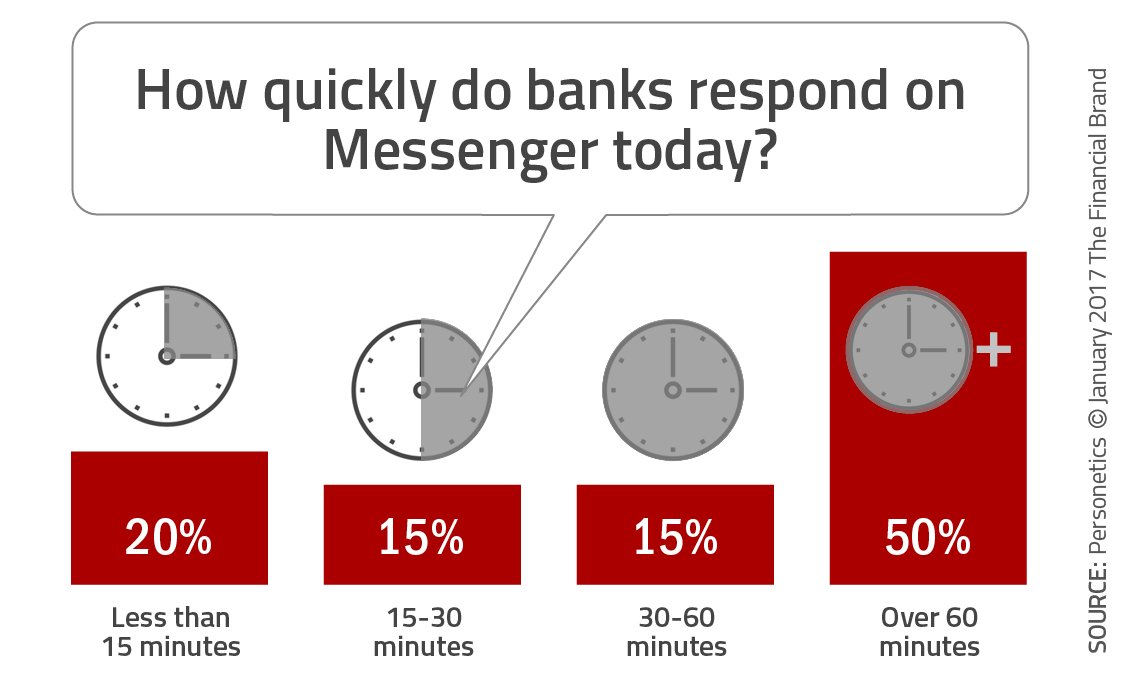 How quickly do banks respond on Messenger today?

20%

Less than 15 minutes

15%

15-30 minutes

15%

30-60 minutes

50%

Over 60 minutes

SOURCE: Personetics © January 2017 The Financial Brand